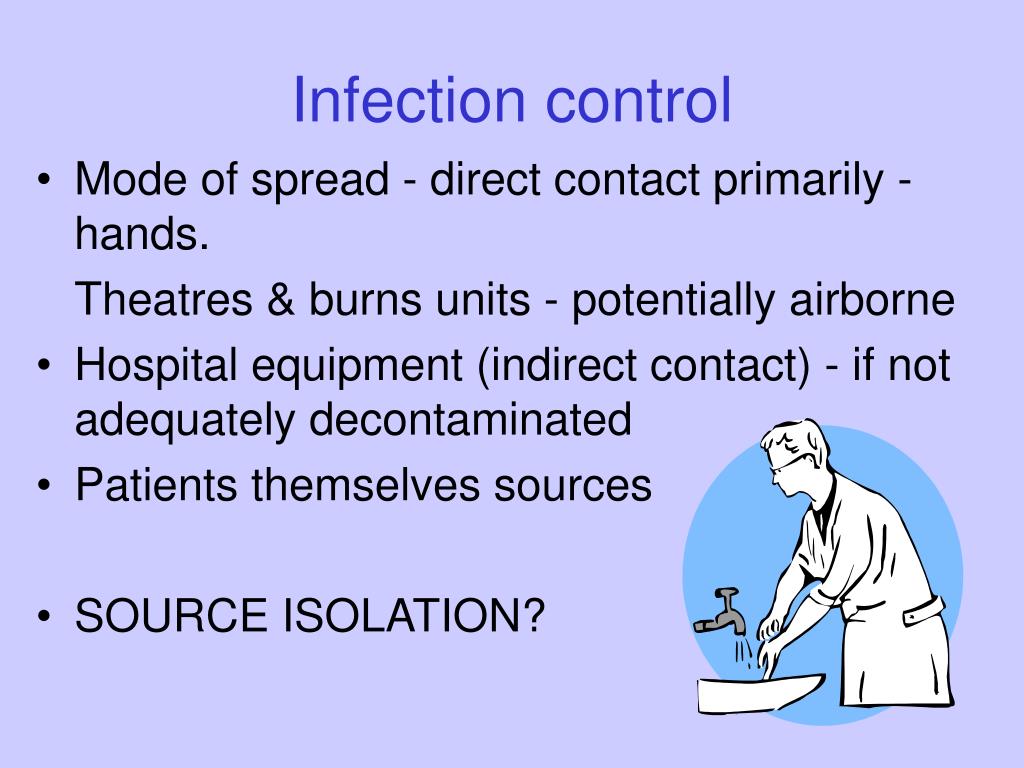 Infection control

• Mode of spread - direct contact primarily - hands.

Theatres & burns units - potentially airborne

• Hospital equipment (indirect contact) - if not adequately decontaminated

• Patients themselves sources

• SOURCE ISOLATION?